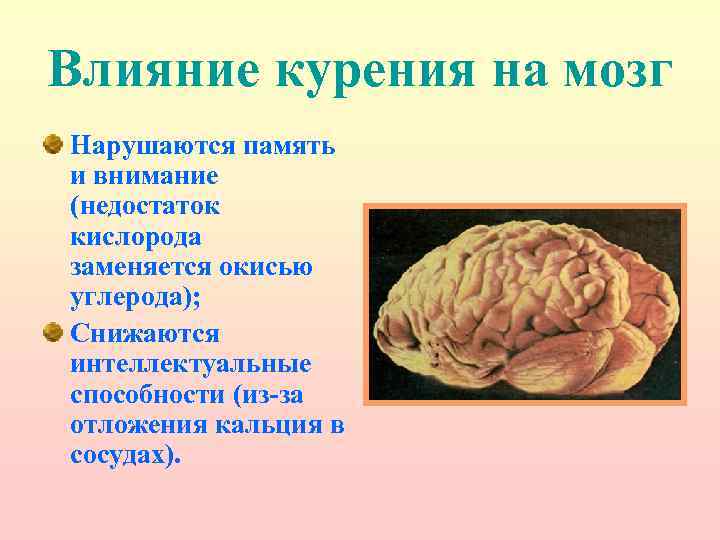 Влияние курения на мозг

Нарушаются память и внимание (недостаток кислорода заменяется окисью углерода);

Снижаются интеллектуальные способности (из-за отложения кальция в сосудах).